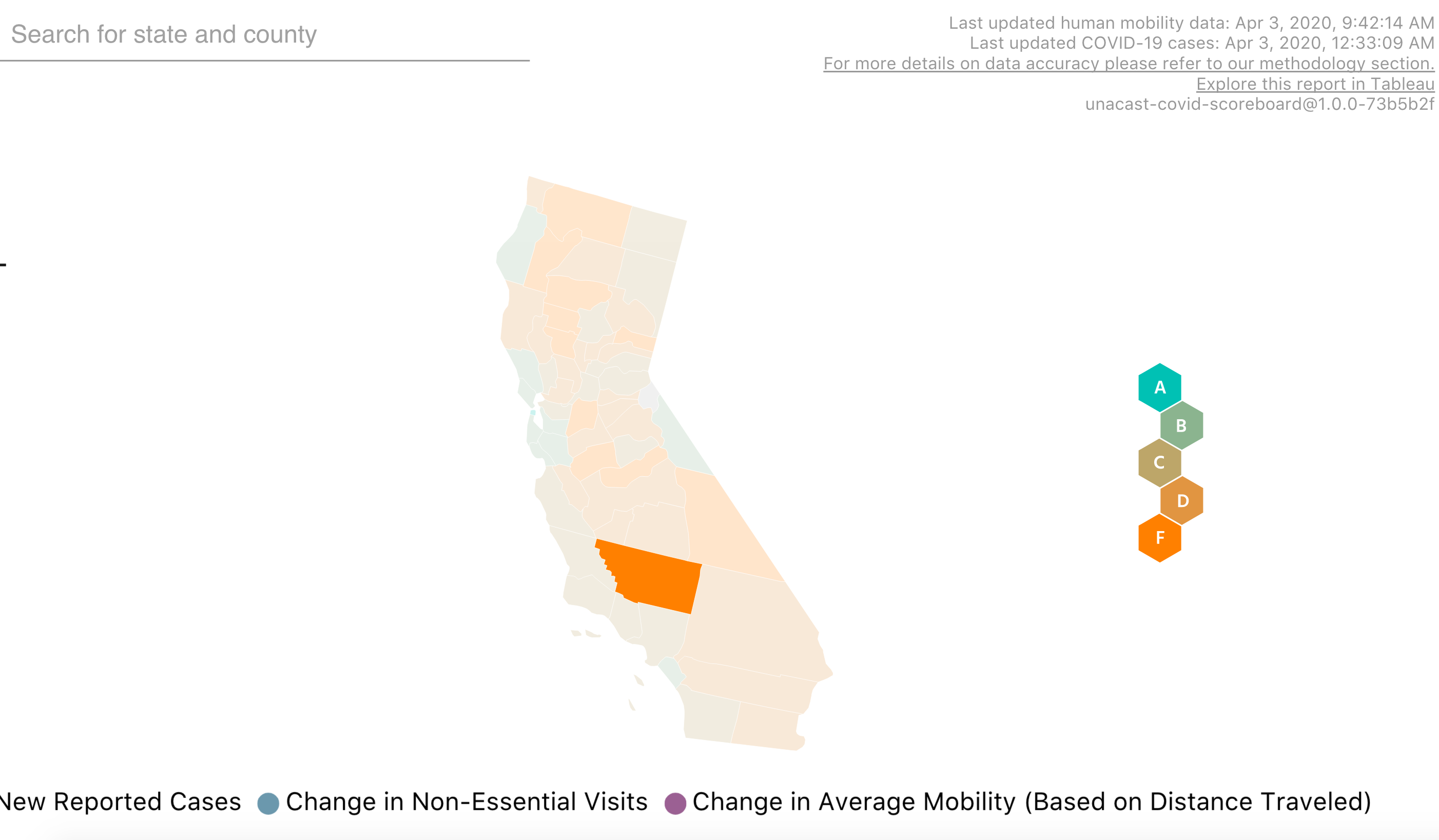 Search for state and county

Last updated human mobility data: Apr 3, 2020, 9:42:14 AM
Last updated COVID-19 cases: Apr 3, 2020, 12:33:09 AM
For more details on data accuracy please refer to our methodology section.
Explore this report in Tableau
unacast-covid-scoreboard@1.0.0-73b5b2f

A
B
C
D
F

New Reported Cases Change in Non-Essential Visits Change in Average Mobility (Based on Distance Traveled)